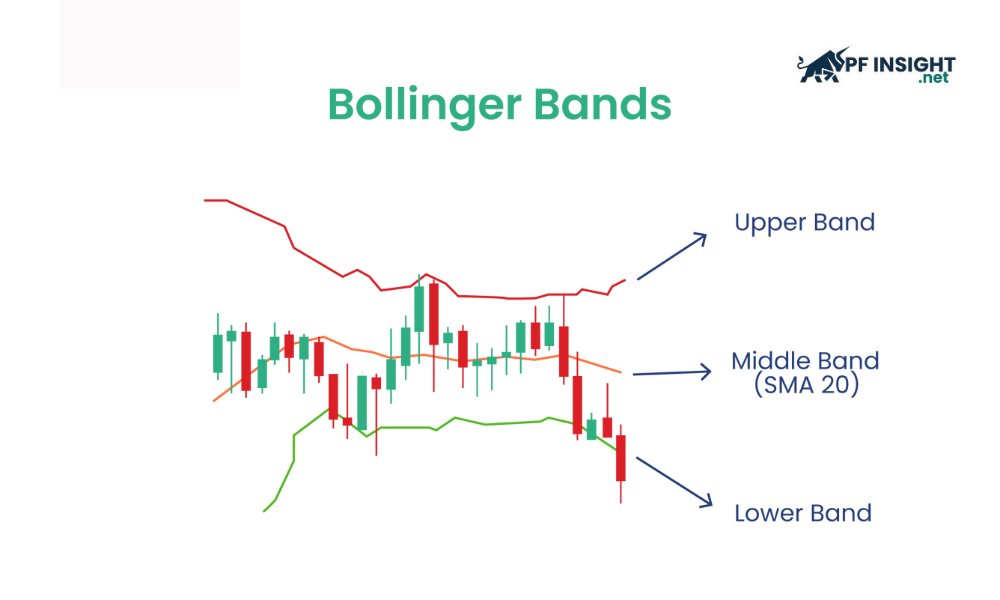 PF INSIGHT
.net

Bollinger Bands

Upper Band

Middle Band
(SMA 20)

Lower Band